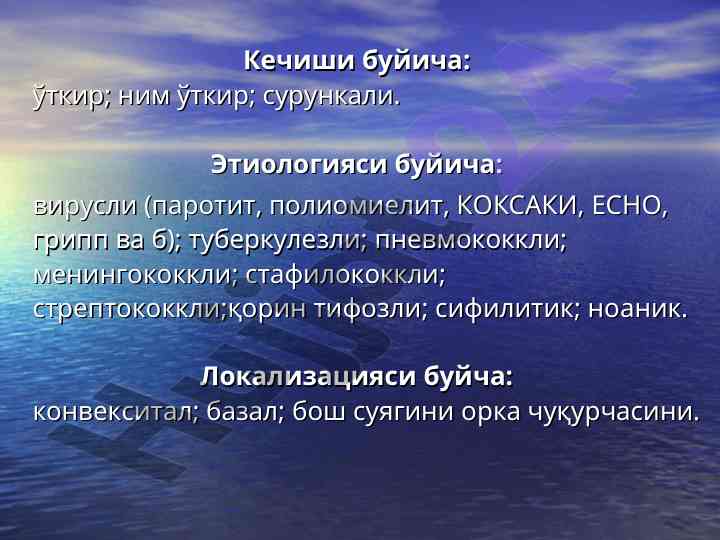 Кечиши буйича:
ўткир; ним ўткир; сурункали.

Этиологияси буйича:
вирусли (паротит, полиомиелит, КОКСАКИ, ЕСНО, грипп ва б); туберкулезли; пневмококкли; менингококкли; стафилококкли; стрептококкли;қорин тифозли; сифилитик; ноаник.

Локализацияси буйча:
конвекситал; базал; бош суягини орка чуқурчасини.